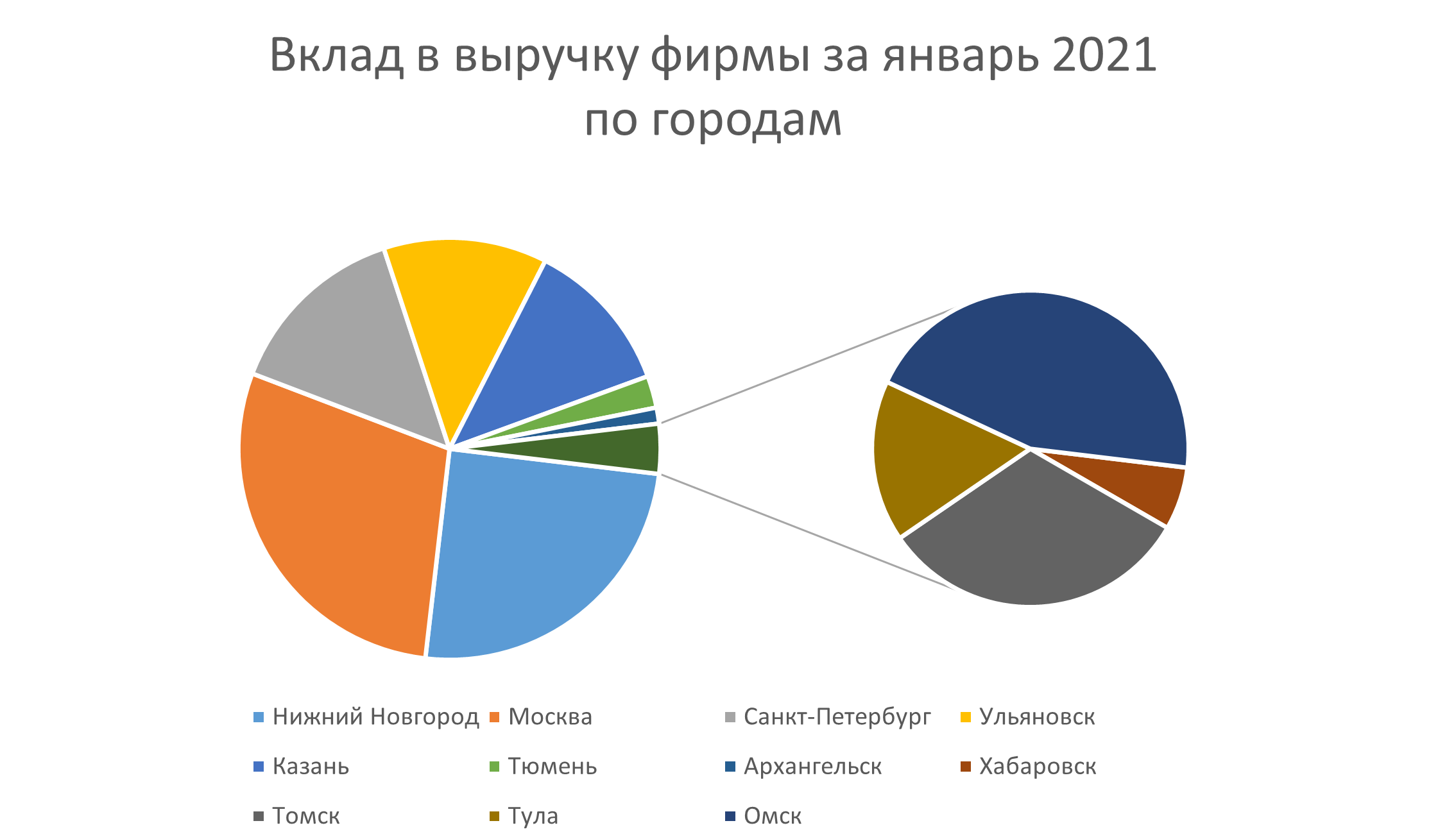 Вклад в выручку фирмы за январь 2021 по городам

Нижний Новгород
Москва
Санкт-Петербург
Ульяновск
Казань
Тюмень
Архангельск
Хабаровск
Томск
Тула
Омск